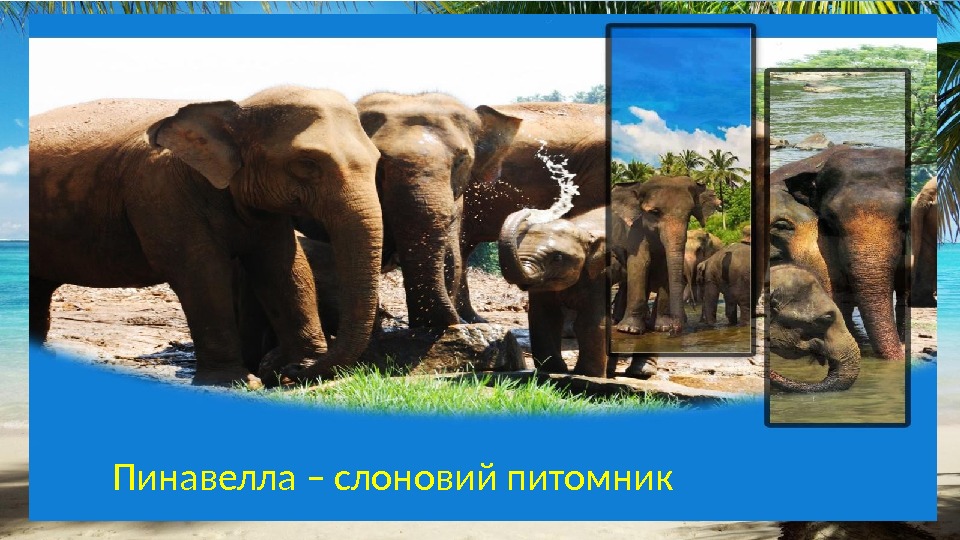 Пинавелла – слоновий питомник